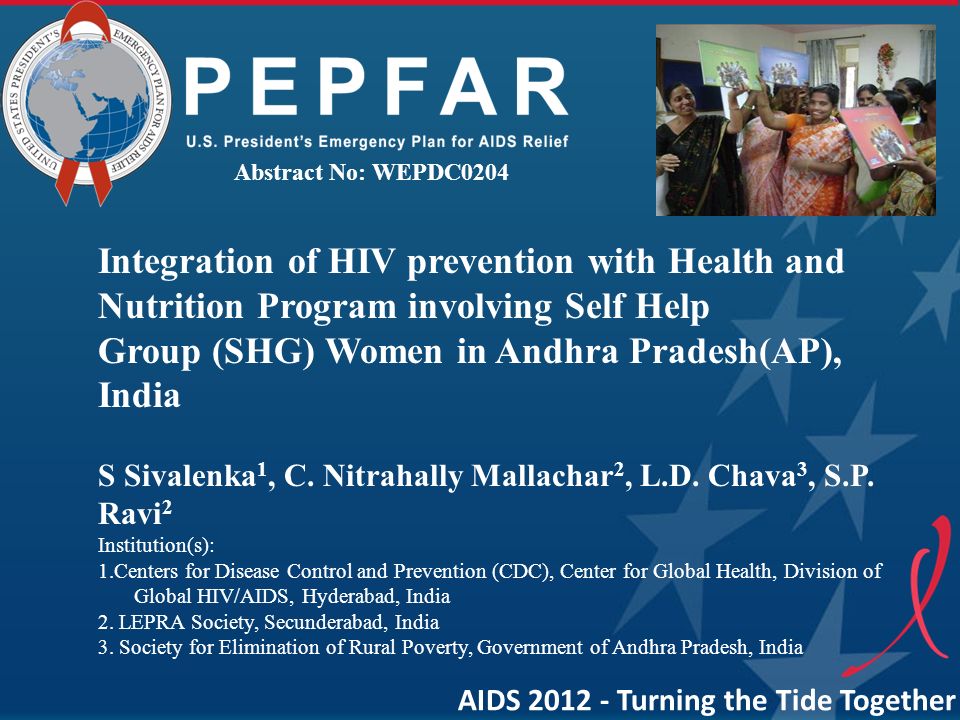 UNITED STATES PRESIDENT'S EMERGENCY PLAN FOR AIDS RELIEF

PEPFAR

U.S. President's Emergency Plan for AIDS Relief

Abstract No: WEPDC0204

Integration of HIV prevention with Health and Nutrition Program involving Self Help Group (SHG) Women in Andhra Pradesh(AP), India

S Sivalenka$^1$, C. Nitrahally Mallachar$^2$, L.D. Chava$^3$, S.P. Ravi$^2$

Institution(s):
1.Centers for Disease Control and Prevention (CDC), Center for Global Health, Division of Global HIV/AIDS, Hyderabad, India
2. LEPRA Society, Secunderabad, India
3. Society for Elimination of Rural Poverty, Government of Andhra Pradesh, India

AIDS 2012 - Turning the Tide Together